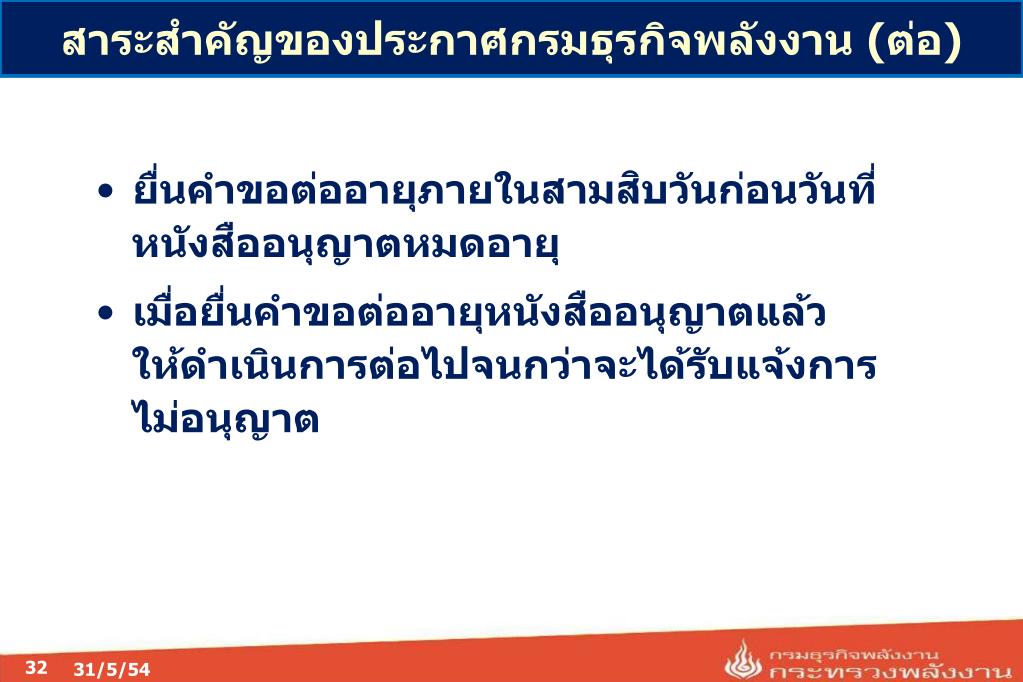 สาระสำคัญของประกาศกรมธุรกิจพลังงาน (ต่อ)

• ยื่นคำขอต่ออายุภายในสามสิบวันก่อนวันที่หนังสืออนุญาตหมดอายุ

• เมื่อยื่นคำขอต่ออายุหนังสืออนุญาตแล้ว ให้ดำเนินการต่อไปจนกว่าจะได้รับแจ้งการไม่อนุญาต

32 31/5/54

กรมธุรกิจพลังงาน
กระทรวงพลังงาน